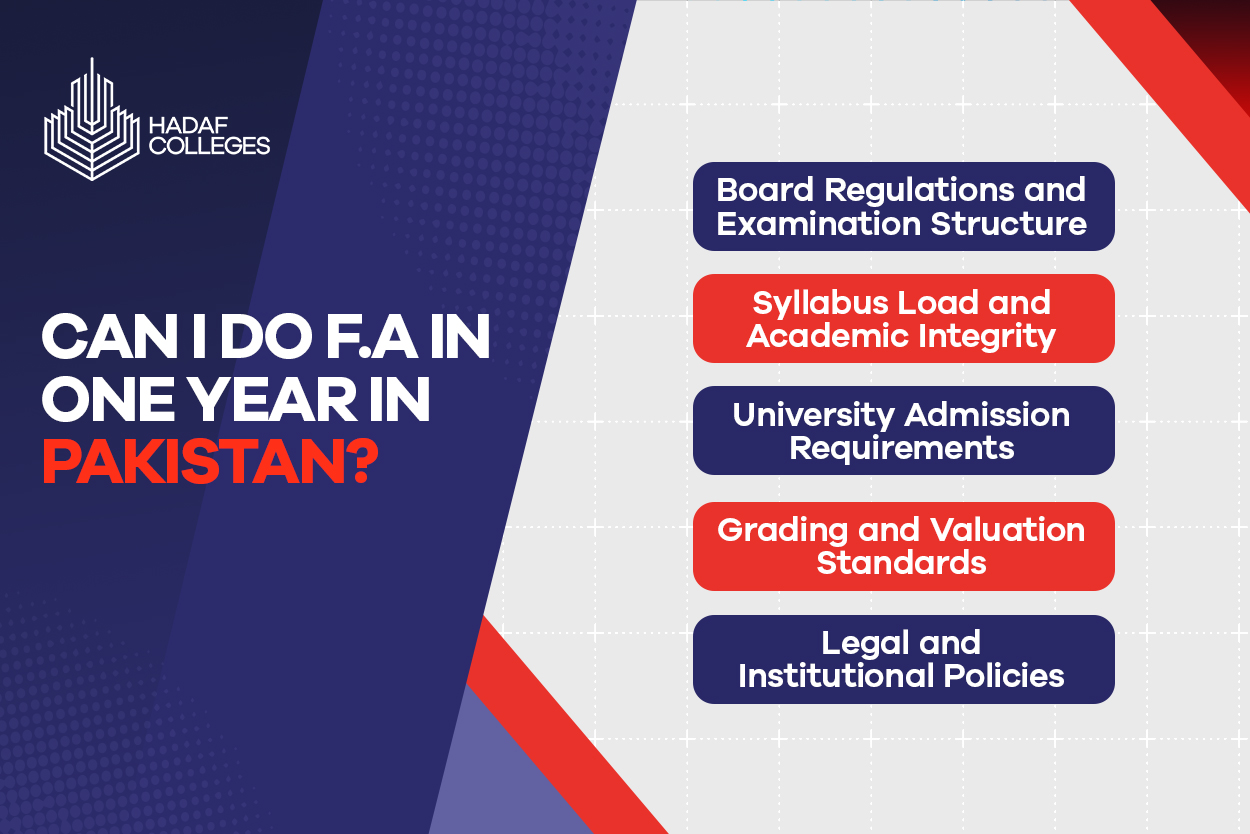 HADAF COLLEGES

CAN I DO F.A IN ONE YEAR IN PAKISTAN?

Board Regulations and Examination Structure

Syllabus Load and Academic Integrity

University Admission Requirements

Grading and Valuation Standards

Legal and Institutional Policies